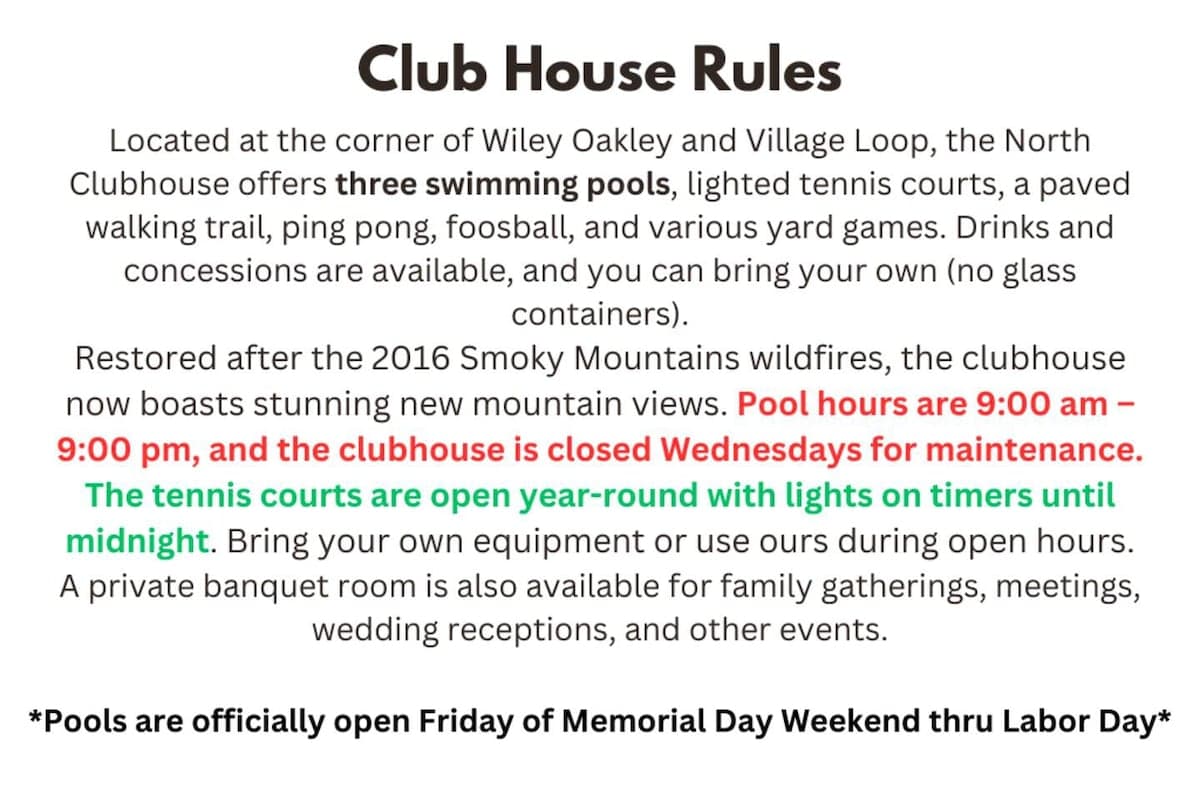 Club House Rules

Located at the corner of Wiley Oakley and Village Loop, the North Clubhouse offers three swimming pools, lighted tennis courts, a paved walking trail, ping pong, foosball, and various yard games. Drinks and concessions are available, and you can bring your own (no glass containers).

Restored after the 2016 Smoky Mountains wildfires, the clubhouse now boasts stunning new mountain views. Pool hours are 9:00 am – 9:00 pm, and the clubhouse is closed Wednesdays for maintenance. The tennis courts are open year-round with lights on timers until midnight. Bring your own equipment or use ours during open hours. A private banquet room is also available for family gatherings, meetings, wedding receptions, and other events.

*Pools are officially open Friday of Memorial Day Weekend thru Labor Day*